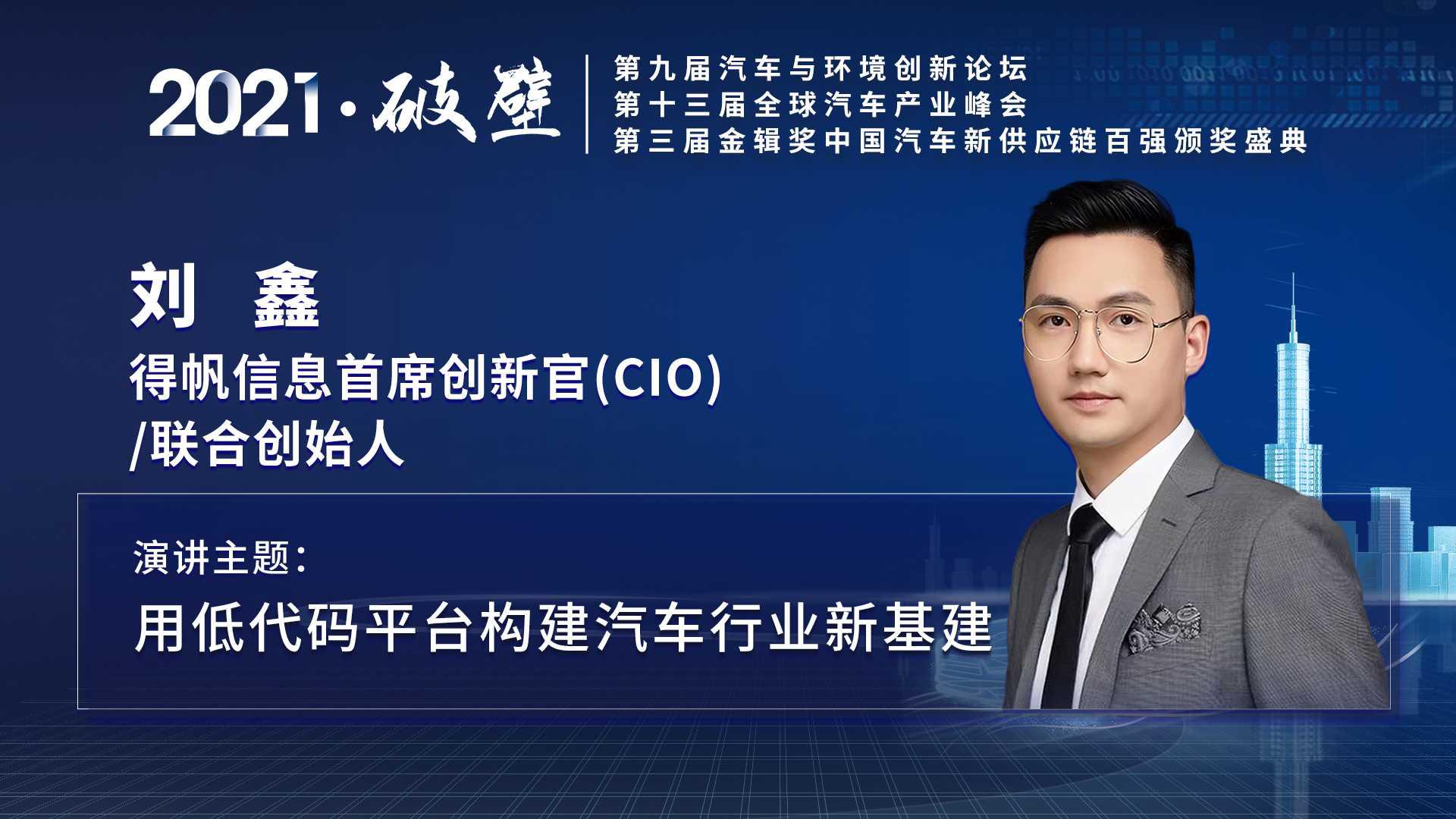 2021·破壁

第九届汽车与环境创新论坛
第十三届全球汽车产业峰会
第三届金辑奖中国汽车新供应链百强颁奖盛典

刘 鑫

得帆信息首席创新官(CIO)
/联合创始人

演讲主题:
用低代码平台构建汽车行业新基建